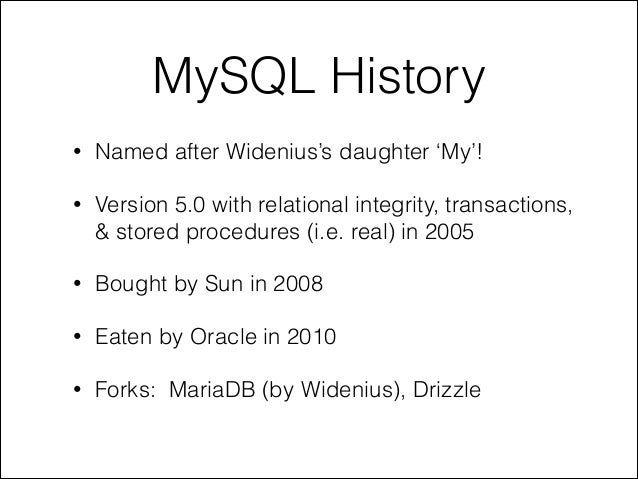 MySQL History

• Named after Widenius's daughter 'My'!

• Version 5.0 with relational integrity, transactions, & stored procedures (i.e. real) in 2005

• Bought by Sun in 2008

• Eaten by Oracle in 2010

• Forks: MariaDB (by Widenius), Drizzle